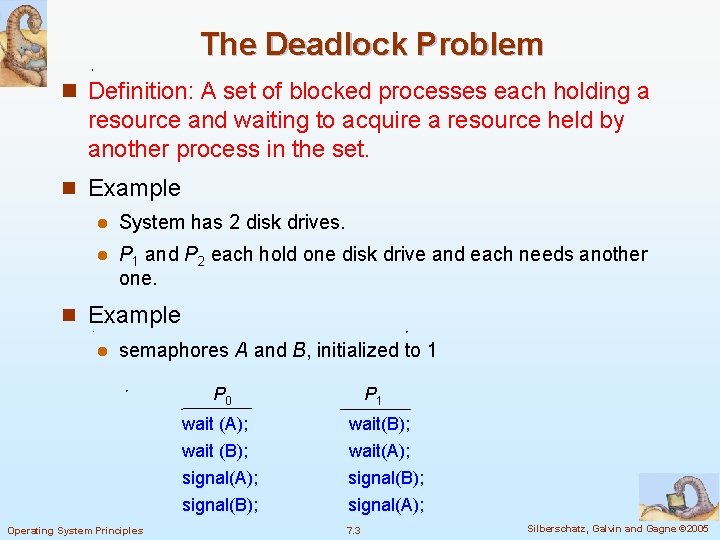 The Deadlock Problem

Definition: A set of blocked processes each holding a resource and waiting to acquire a resource held by another process in the set.

Example

System has 2 disk drives.

$P_1$ and $P_2$ each hold one disk drive and each needs another one.

Example

semaphores $A$ and $B$, initialized to 1

| $P_0$ | $P_1$ |
|---|---|
| wait (A); | wait(B); |
| wait (B); | wait(A); |
| signal(A); | signal(B); |
| signal(B); | signal(A); |

Operating System Principles
7.3
Silberschatz, Galvin and Gagne ©2005